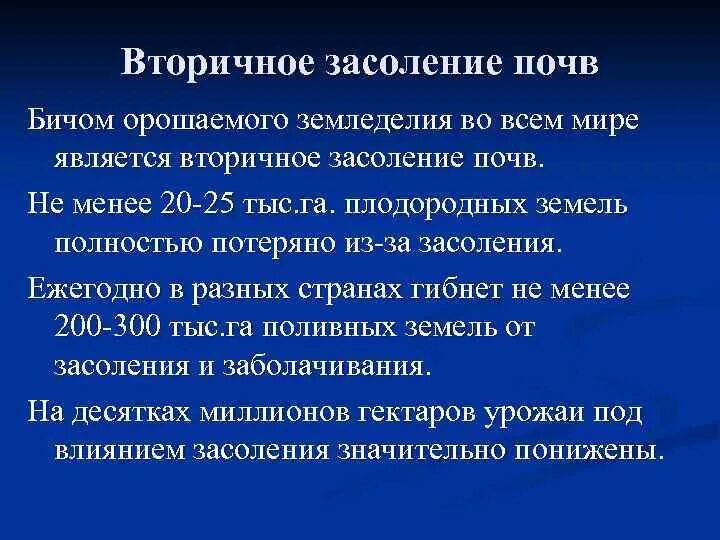 Вторичное засоление почв

Бичом орошаемого земледелия во всем мире является вторичное засоление почв.

Не менее 20-25 тыс.га. плодородных земель полностью потеряно из-за засоления.

Ежегодно в разных странах гибнет не менее 200-300 тыс.га поливных земель от засоления и заболачивания.

На десятках миллионов гектаров урожаи под влиянием засоления значительно понижены.